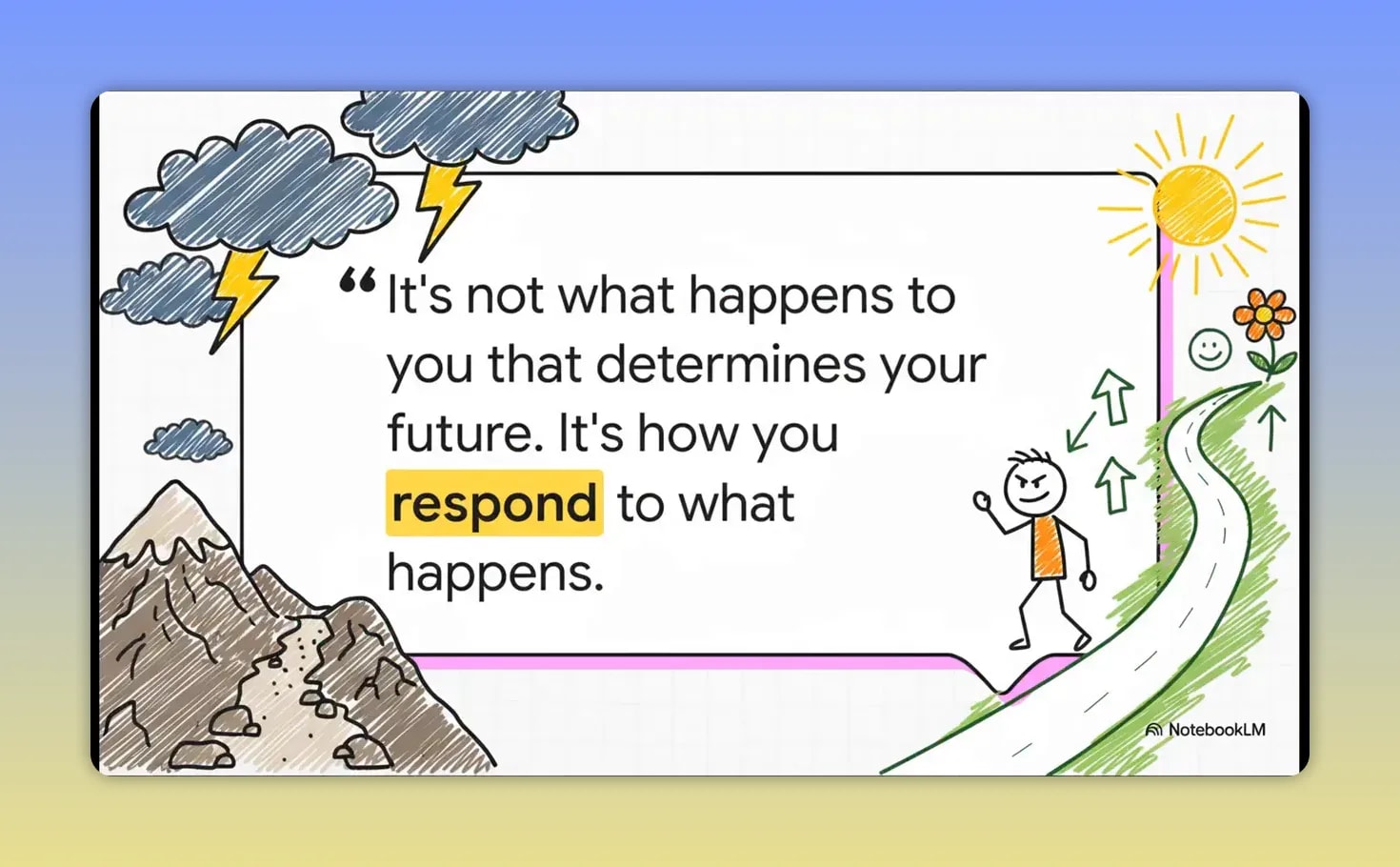 “It's not what happens to you that determines your future. It's how you respond to what happens.

NotebookLM